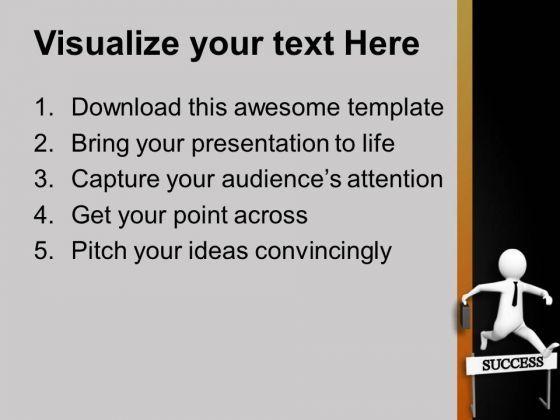 Visualize your text Here

1. Download this awesome template
2. Bring your presentation to life
3. Capture your audience's attention
4. Get your point across
5. Pitch your ideas convincingly

SUCCESS